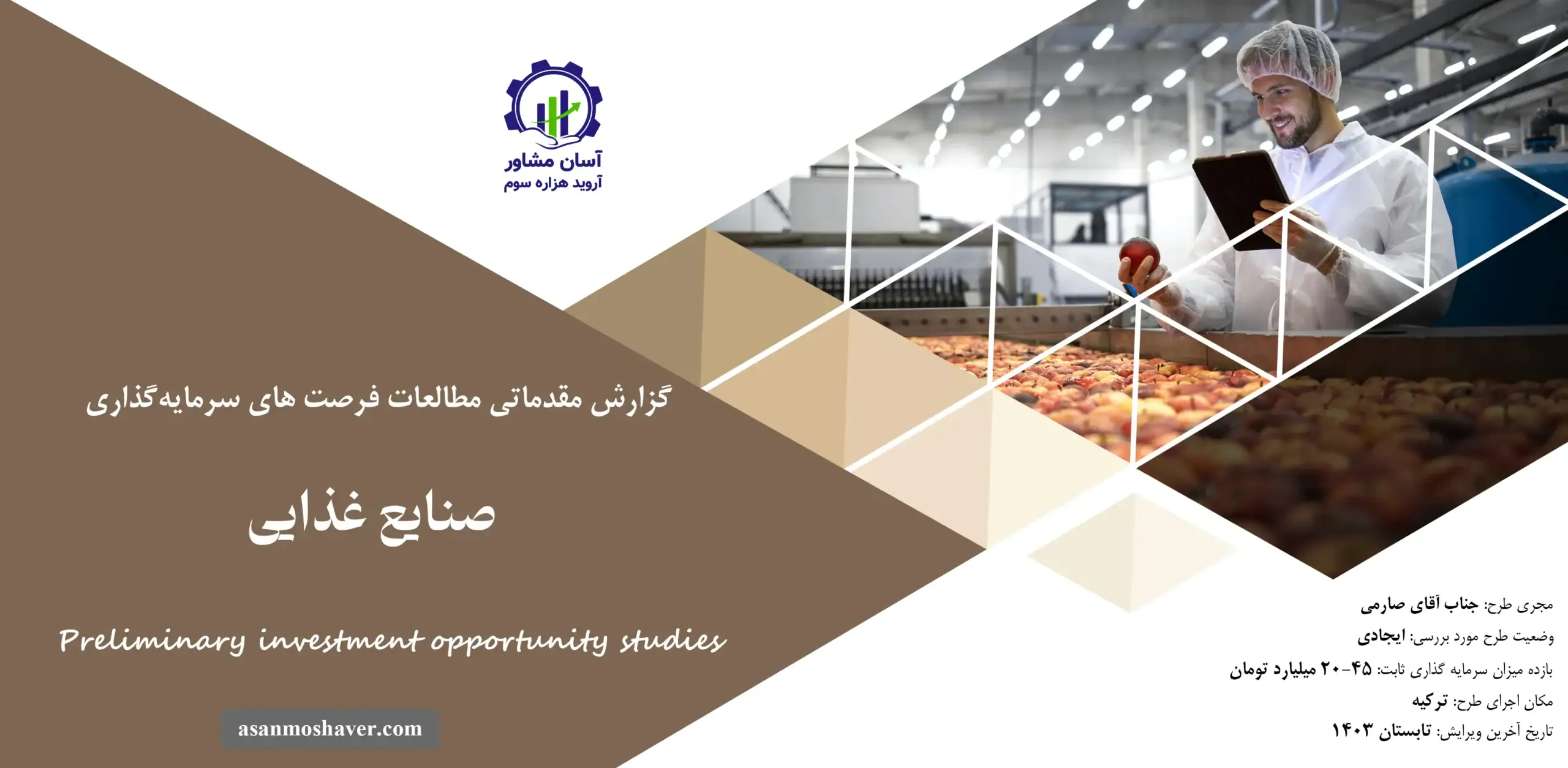 آسان مشاور
آروید هزاره سوم

گزارش مقدماتی مطالعات فرصت های سرمایه‌گذاری

صنایع غذایی

Preliminary investment opportunity studies

asanmoshaver.com

مجری طرح: جناب آقای صارمی
وضعیت طرح مورد بررسی: ایجادی
بازده میزان سرمایه گذاری ثابت: ۴۵-۲۰ میلیارد تومان
مکان اجرای طرح: ترکیه
تاریخ آخرین ویرایش: تابستان ۱۴۰۳